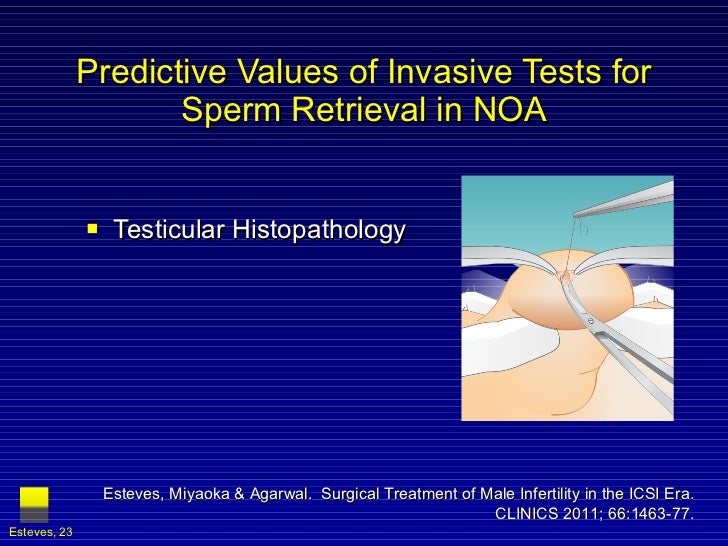 Predictive Values of Invasive Tests for Sperm Retrieval in NOA

▪ Testicular Histopathology

Esteves, Miyaoka & Agarwal. Surgical Treatment of Male Infertility in the ICSI Era. CLINICS 2011; 66:1463-77.

Esteves, 23